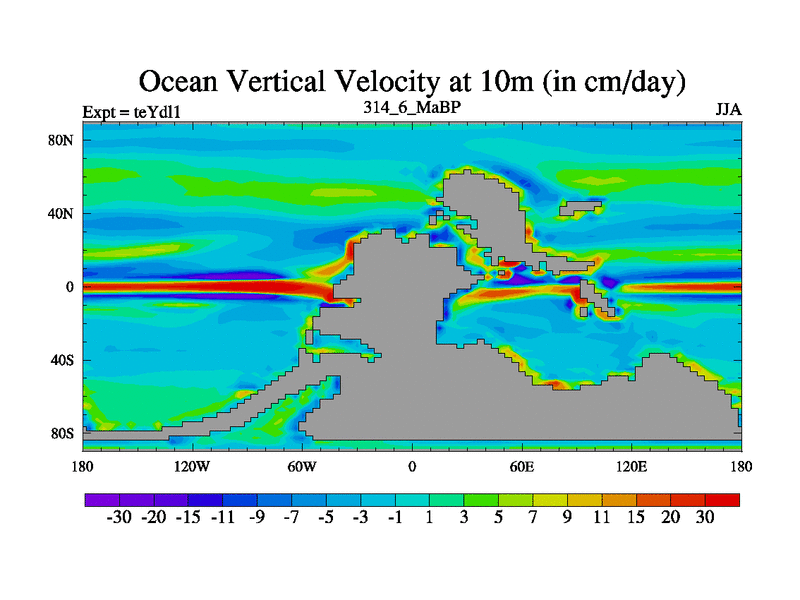 Ocean Vertical Velocity at 10m (in cm/day)

Expt = teYdl1
314_6_MaBP
JJA

80N
40N
0
40S
80S

180
120W
60W
0
60E
120E
180

-30 -20 -15 -11 -9 -7 -5 -3 -1 1 3 5 7 9 11 15 20 30